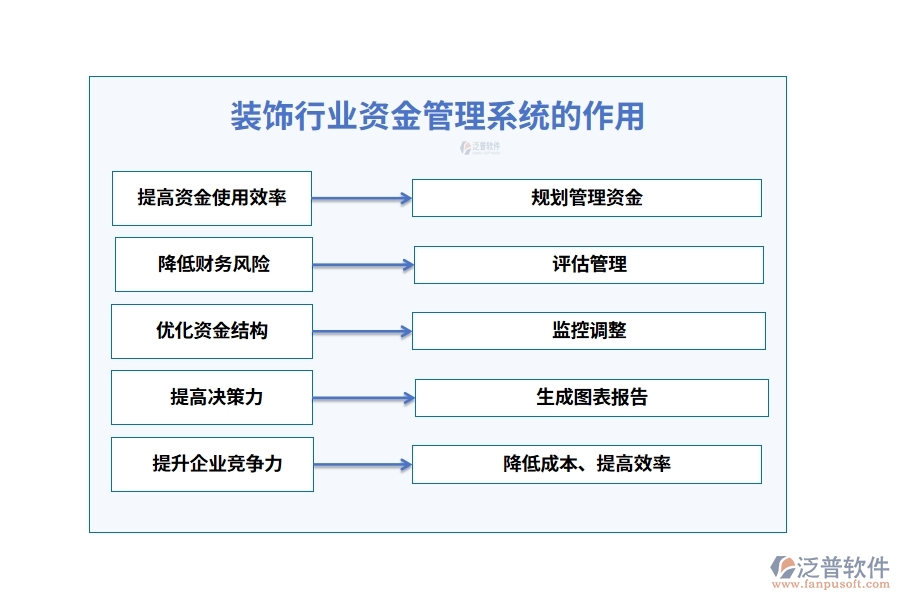 装饰行业资金管理系统的作用

泛普软件

提高资金使用效率

规划管理资金

降低财务风险

评估管理

优化资金结构

监控调整

提高决策力

生成图表报告

提升企业竞争力

降低成本、提高效率

泛普软件
www.fanpusoft.com